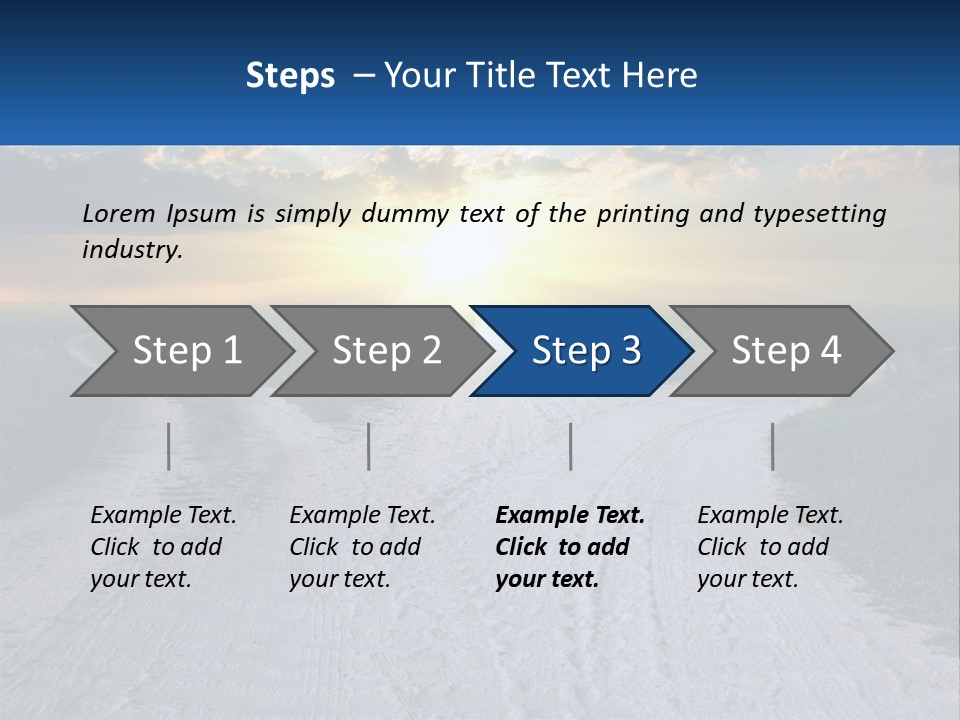 Steps – Your Title Text Here

Lorem Ipsum is simply dummy text of the printing and typesetting industry.

Step 1

Step 2

Step 3

Step 4

Example Text. Click to add your text.

Example Text. Click to add your text.

Example Text. Click to add your text.

Example Text. Click to add your text.